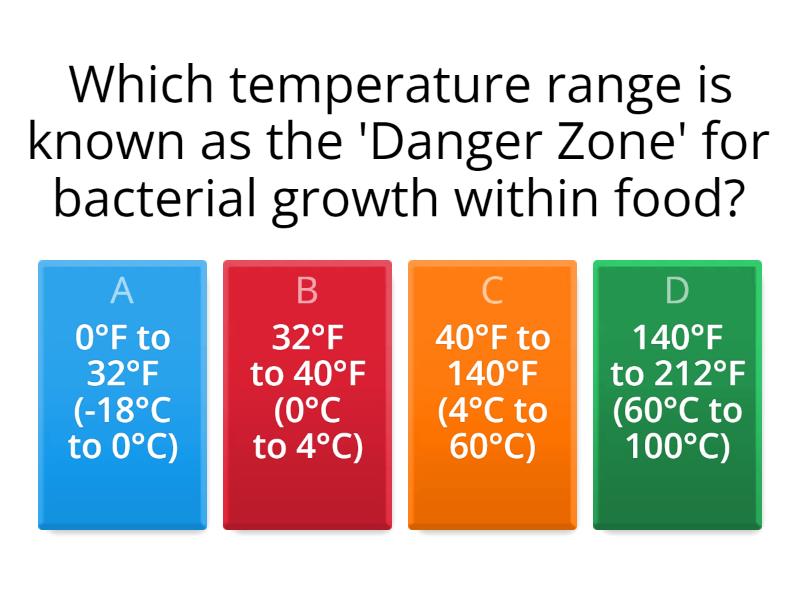 Which temperature range is known as the 'Danger Zone' for bacterial growth within food?

A
0°F to 32°F (-18°C to 0°C)

B
32°F to 40°F (0°C to 4°C)

C
40°F to 140°F (4°C to 60°C)

D
140°F to 212°F (60°C to 100°C)